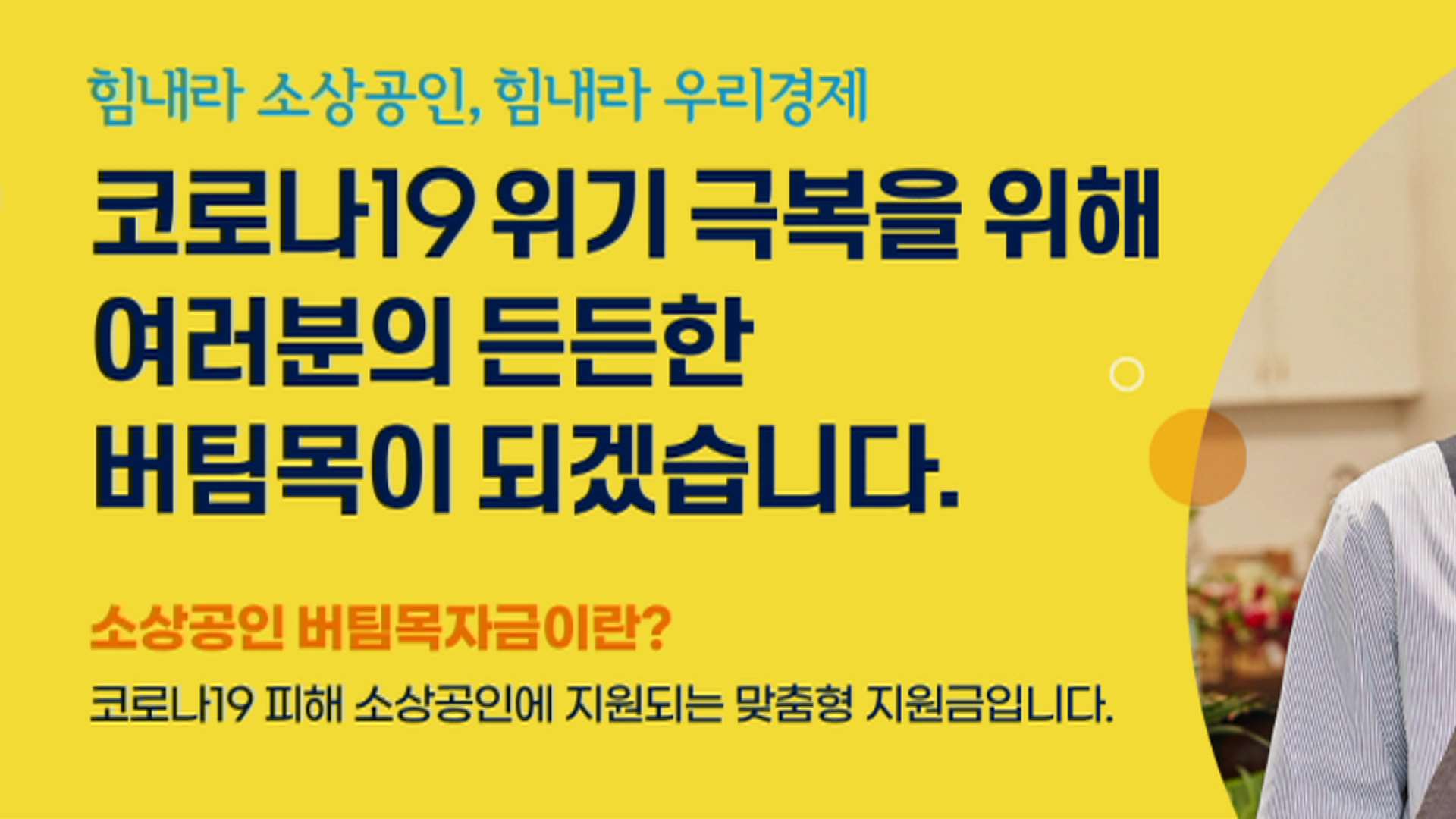 힘내라 소상공인, 힘내라 우리경제

코로나19 위기 극복을 위해 여러분의 든든한 버팀목이 되겠습니다.

소상공인 버팀목자금이란?

코로나19 피해 소상공인에 지원되는 맞춤형 지원금입니다.